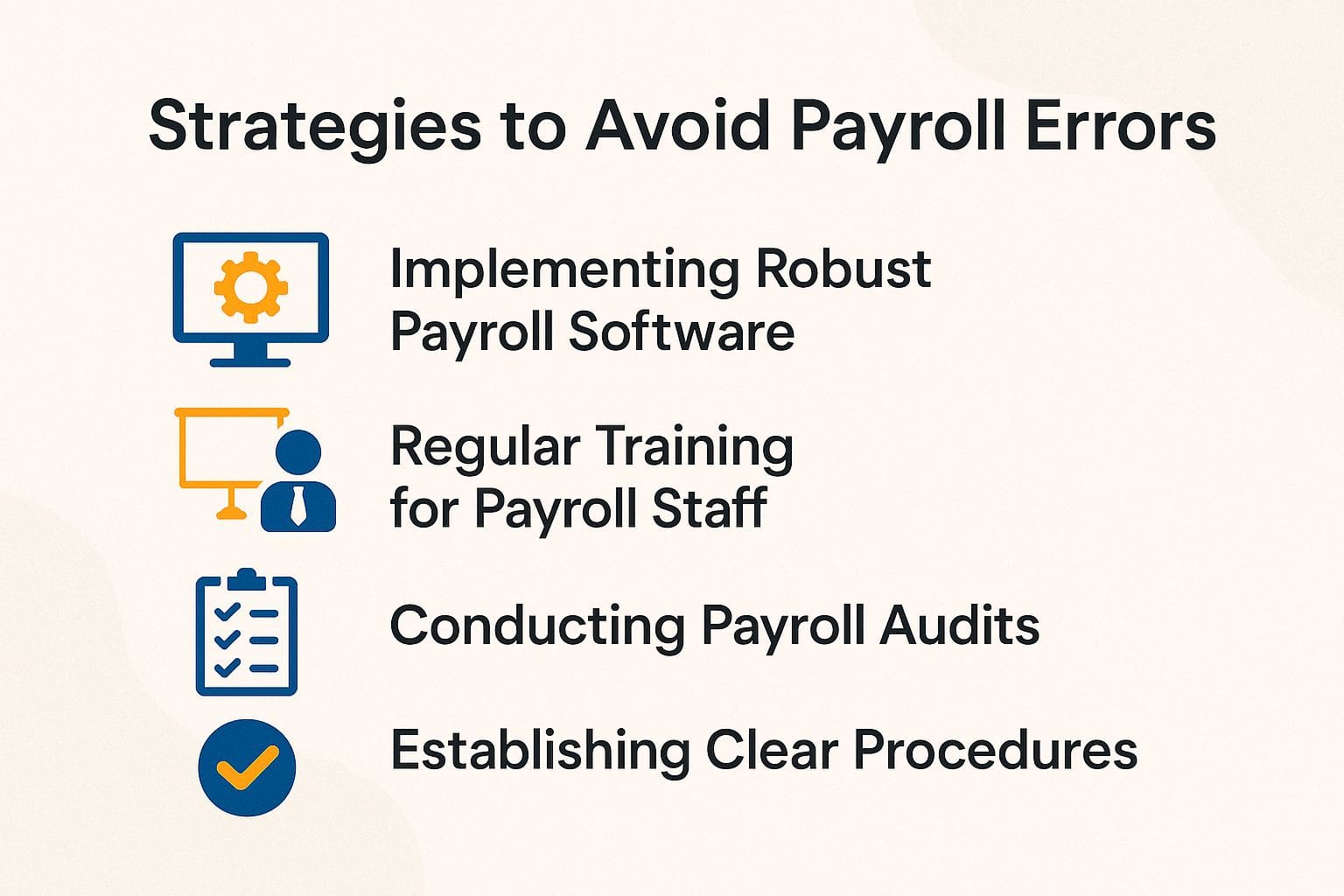 Strategies to Avoid Payroll Errors

Implementing Robust Payroll Software

Regular Training for Payroll Staff

Conducting Payroll Audits

Establishing Clear Procedures